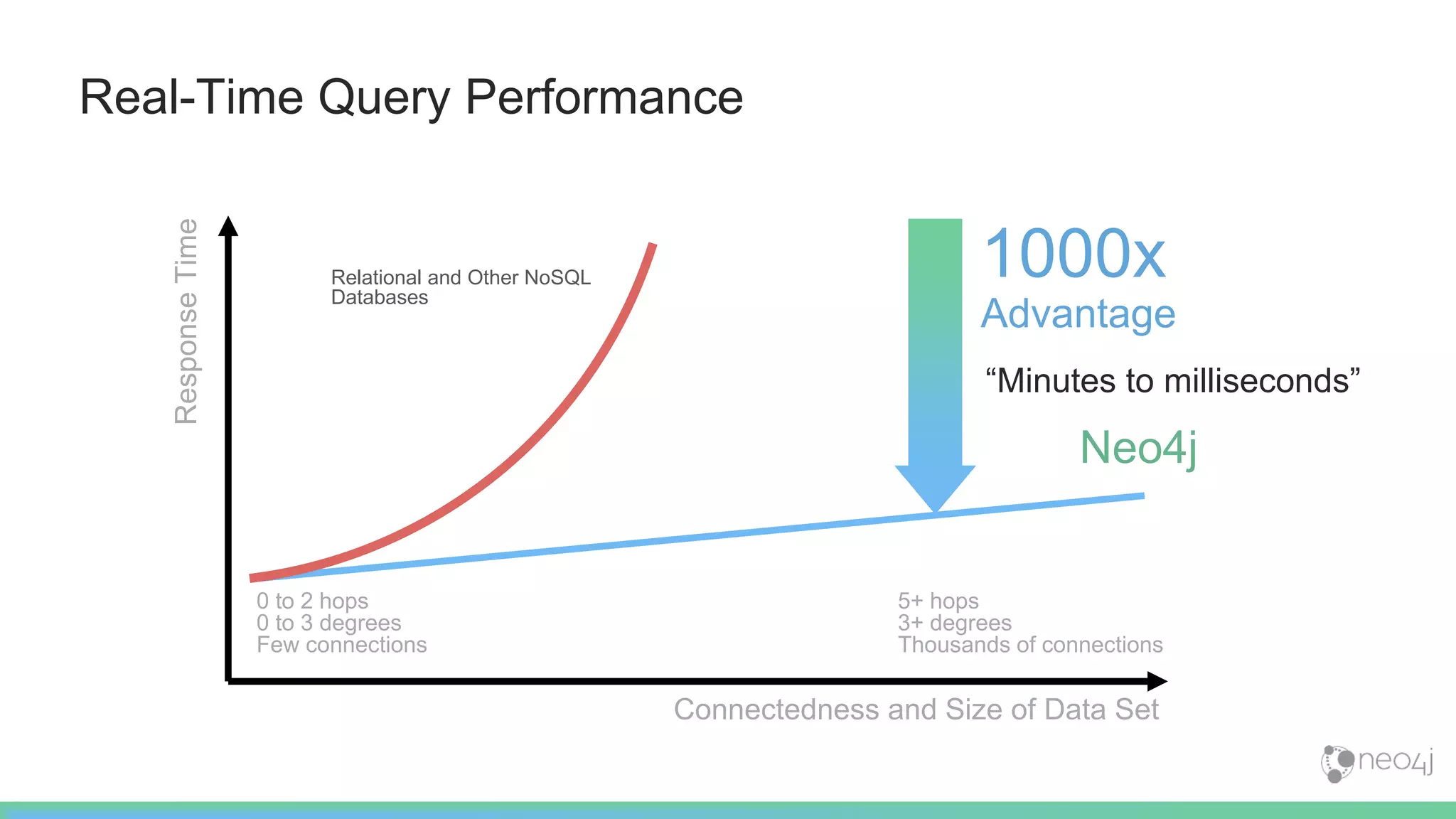 Real-Time Query Performance

Response Time

Relational and Other NoSQL Databases

1000x
Advantage

“Minutes to milliseconds”

Neo4j

0 to 2 hops
0 to 3 degrees
Few connections

5+ hops
3+ degrees
Thousands of connections

Connectedness and Size of Data Set

neo4j